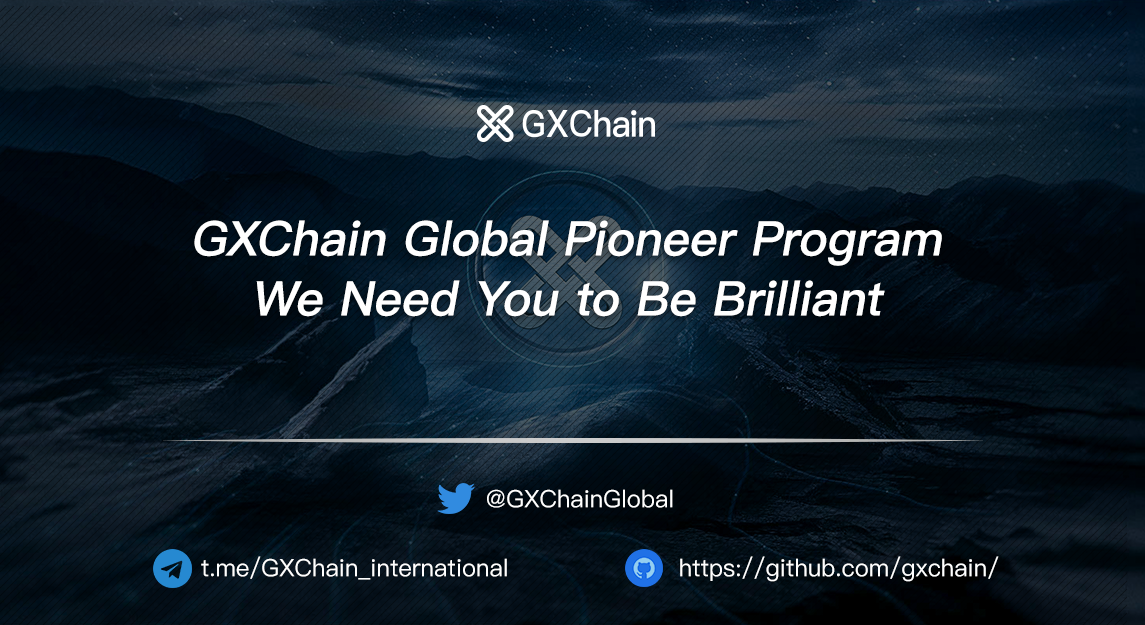 GXChain

GXChain Global Pioneer Program
We Need You to Be Brilliant

@GXChainGlobal

t.me/GXChain_international

https://github.com/gxchain/